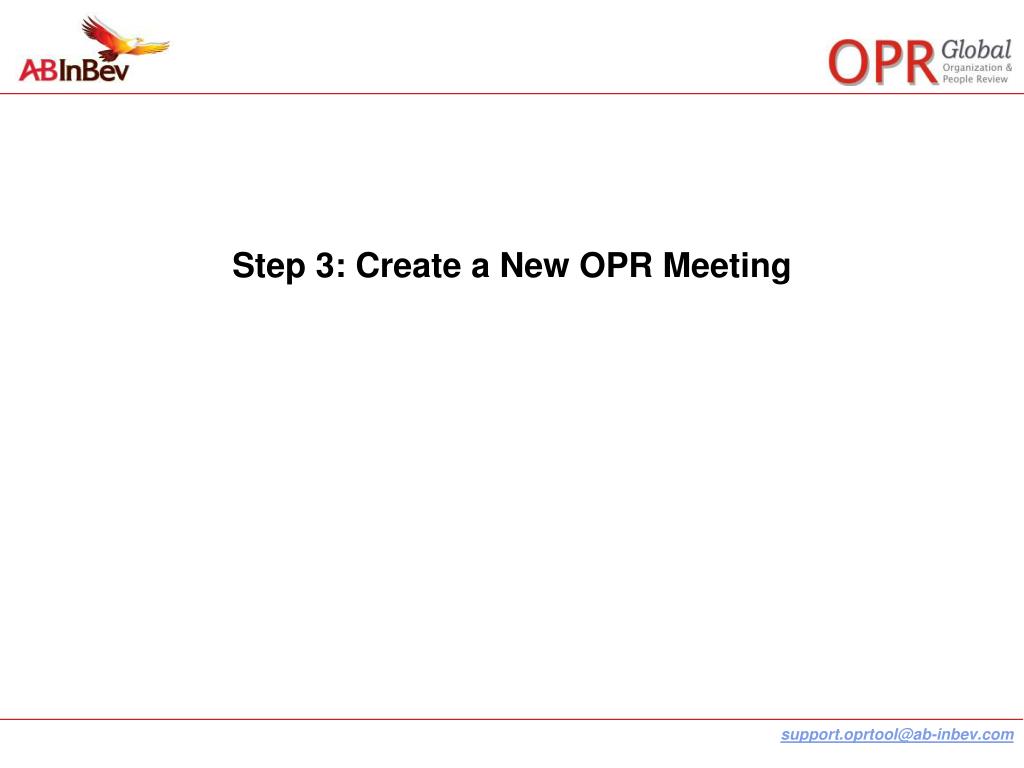 ABInBev

OPR Global Organization & People Review

Step 3: Create a New OPR Meeting

support.oprtool@ab-inbev.com